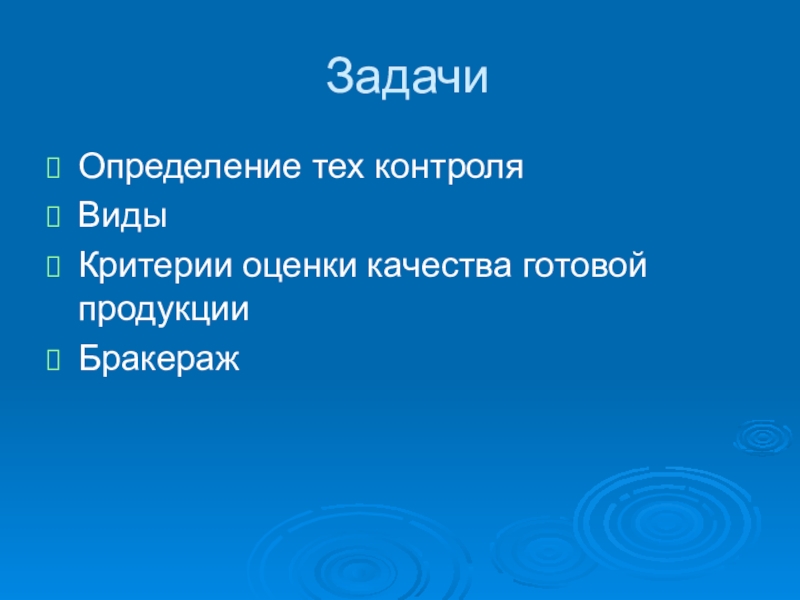 Задачи

Определение тех контроля

Виды

Критерии оценки качества готовой продукции

Бракераж